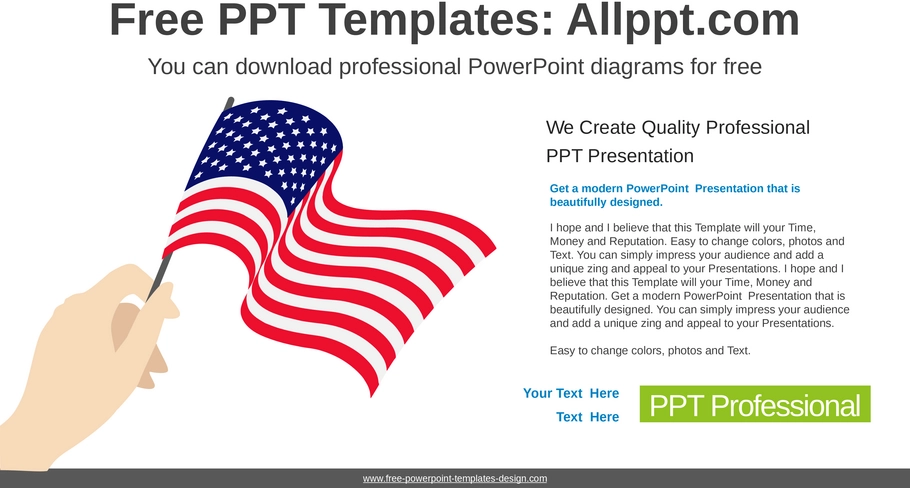 Free PPT Templates: Allppt.com

You can download professional PowerPoint diagrams for free

We Create Quality Professional PPT Presentation

Get a modern PowerPoint Presentation that is beautifully designed.

I hope and I believe that this Template will your Time, Money and Reputation. Easy to change colors, photos and Text. You can simply impress your audience and add a unique zing and appeal to your Presentations. I hope and I believe that this Template will your Time, Money and Reputation. Get a modern PowerPoint Presentation that is beautifully designed. You can simply impress your audience and add a unique zing and appeal to your Presentations.

Easy to change colors, photos and Text.

Your Text Here

Text Here

PPT Professional

www.free-powerpoint-templates-design.com